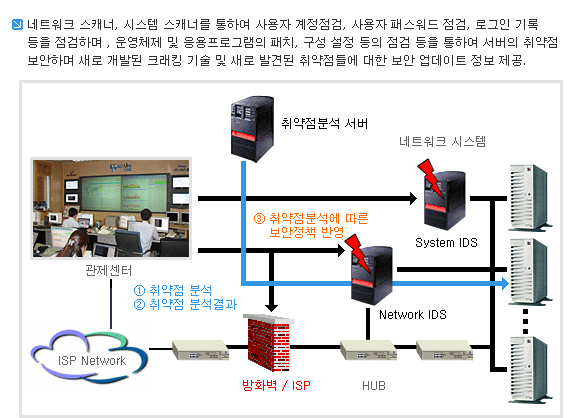 네트워크 스캐너, 시스템 스캐너를 통하여 사용자 계정점검, 사용자 패스워드 점검, 로그인 기록 등을 점검하며 , 운영체제 및 응용프로그램의 패치, 구성 설정 등의 점검 등을 통하여 서버의 취약점 보안하며 새로 개발된 크래킹 기술 및 새로 발견된 취약점들에 대한 보안 업데이트 정보 제공.

취약점분석 서버

네트워크 시스템

③ 취약점분석에 따른 보안정책 반영

System IDS

관제센터

① 취약점 분석
② 취약점 분석결과

Network IDS

ISP Network

방화벽 / ISP

HUB